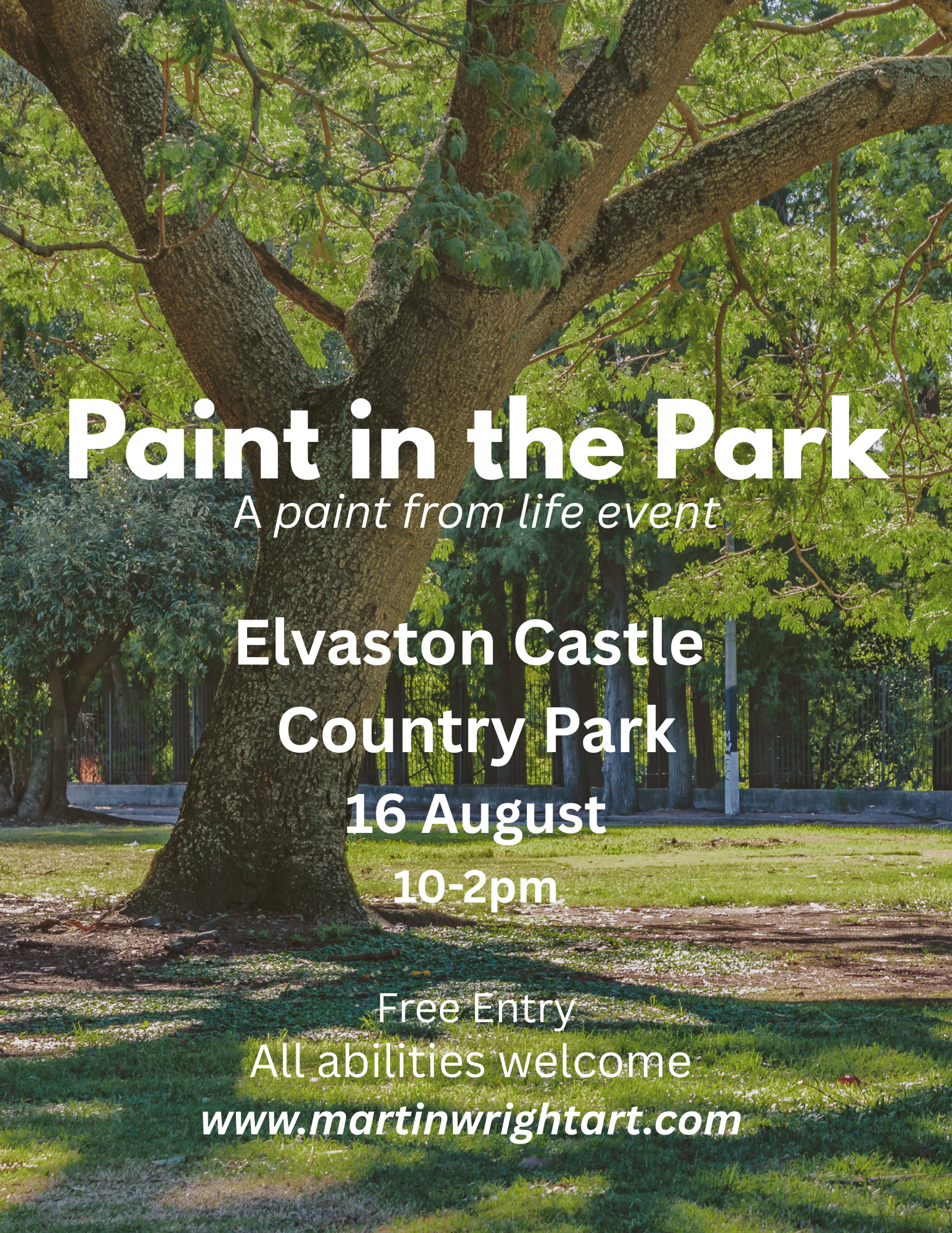 Paint in the Park
A paint from life event

Elvaston Castle Country Park
16 August
10-2pm

Free Entry
All abilities welcome
www.martinwrightart.com